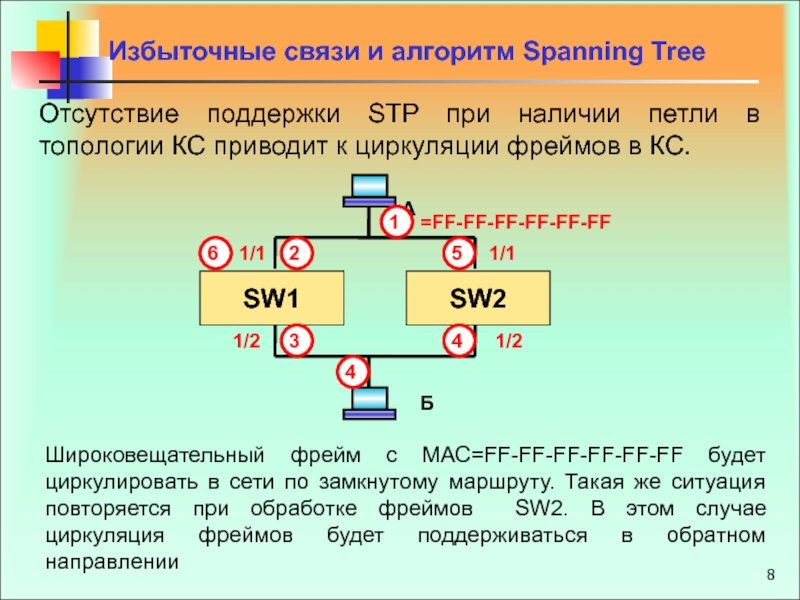 Избыточные связи и алгоритм Spanning Tree

Отсутствие поддержки STP при наличии петли в топологии КС приводит к циркуляции фреймов в КС.

А
1 =FF-FF-FF-FF-FF-FF
6 1/1 2
5 1/1
SW1
SW2
1/2 3
4 1/2
4
Б

Широковещательный фрейм с MAC=FF-FF-FF-FF-FF-FF будет циркулировать в сети по замкнутому маршруту. Такая же ситуация повторяется при обработке фреймов SW2. В этом случае циркуляция фреймов будет поддерживаться в обратном направлении

8